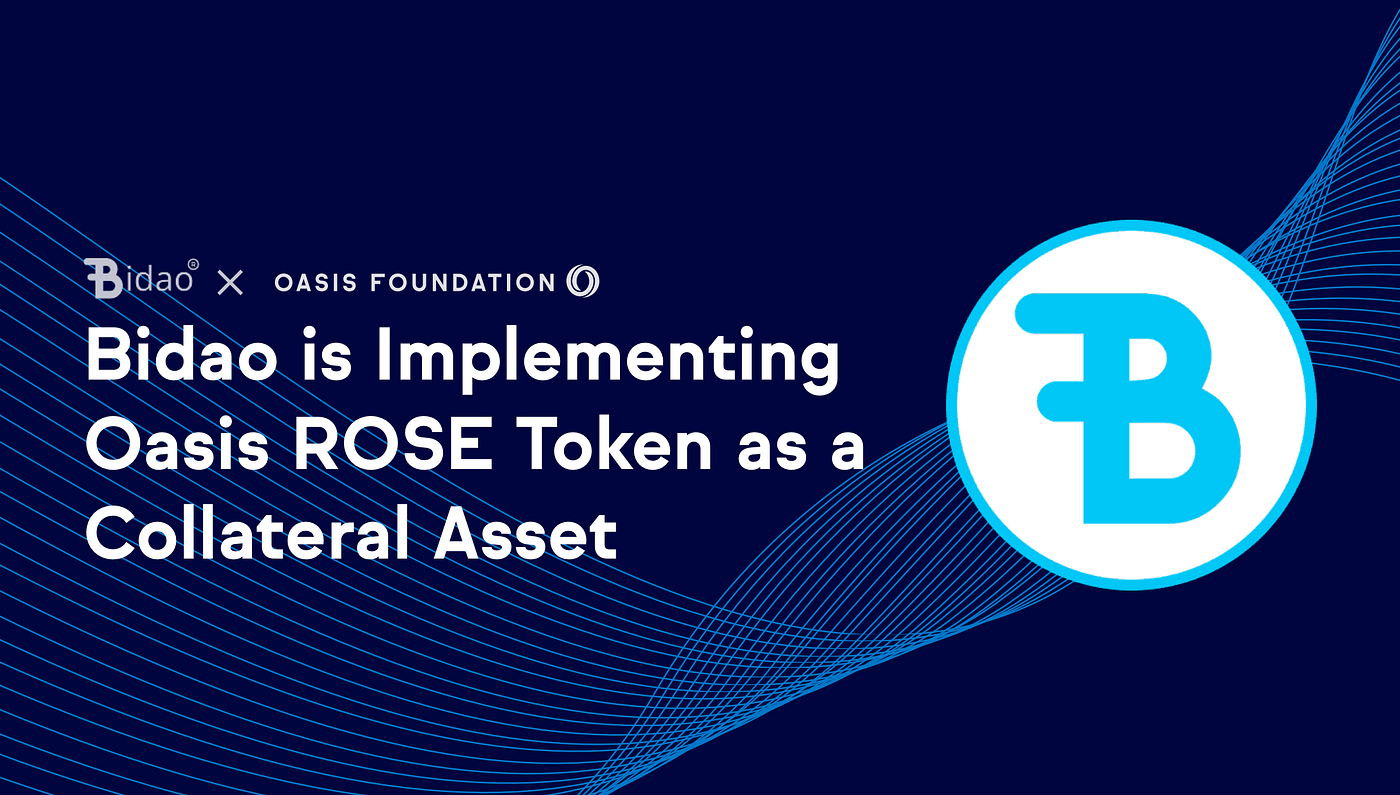 Bidao® × OASIS FOUNDATION

Bidao is Implementing Oasis ROSE Token as a Collateral Asset